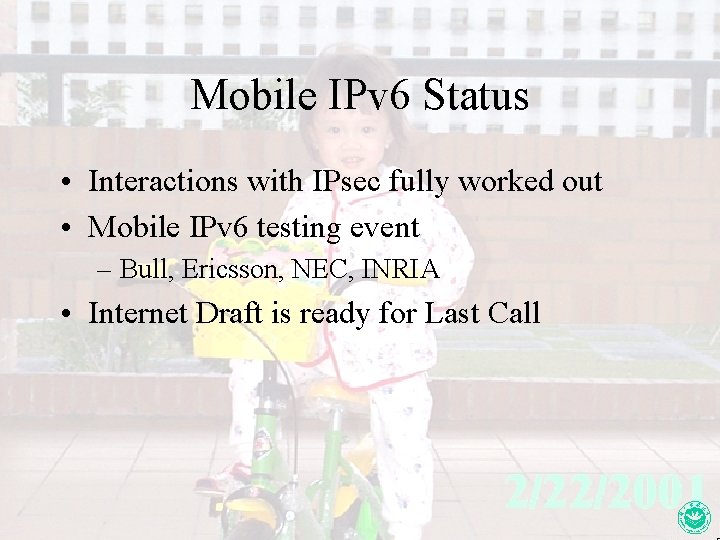 Mobile IPv6 Status

• Interactions with IPsec fully worked out
• Mobile IPv6 testing event
– Bull, Ericsson, NEC, INRIA
• Internet Draft is ready for Last Call

2/22/2001